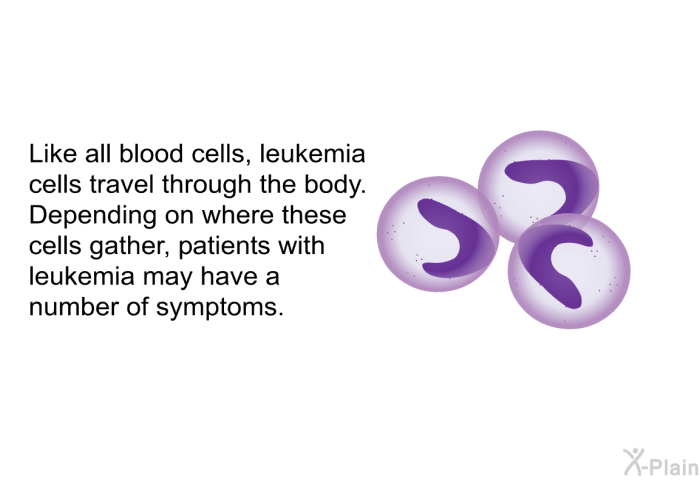 Like all blood cells, leukemia cells travel through the body. Depending on where these cells gather, patients with leukemia may have a number of symptoms.

X-Plain